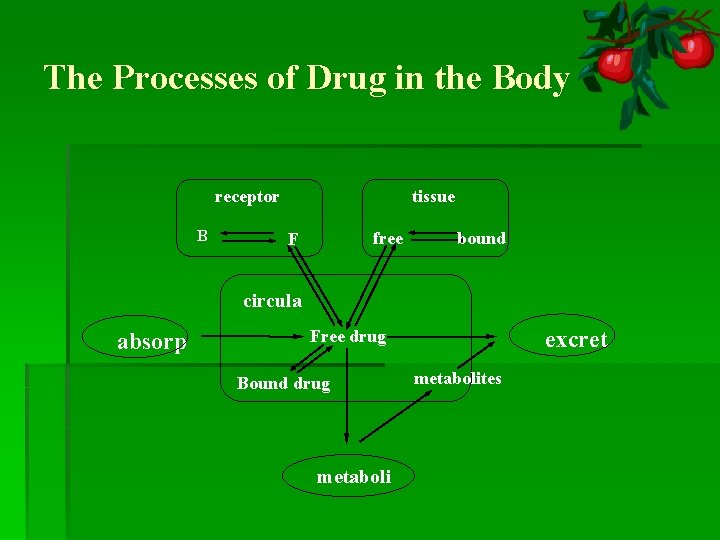 The Processes of Drug in the Body

receptor

B

F

tissue

free

bound

circula

absorp

Free drug

excret

Bound drug

metabolites

metaboli